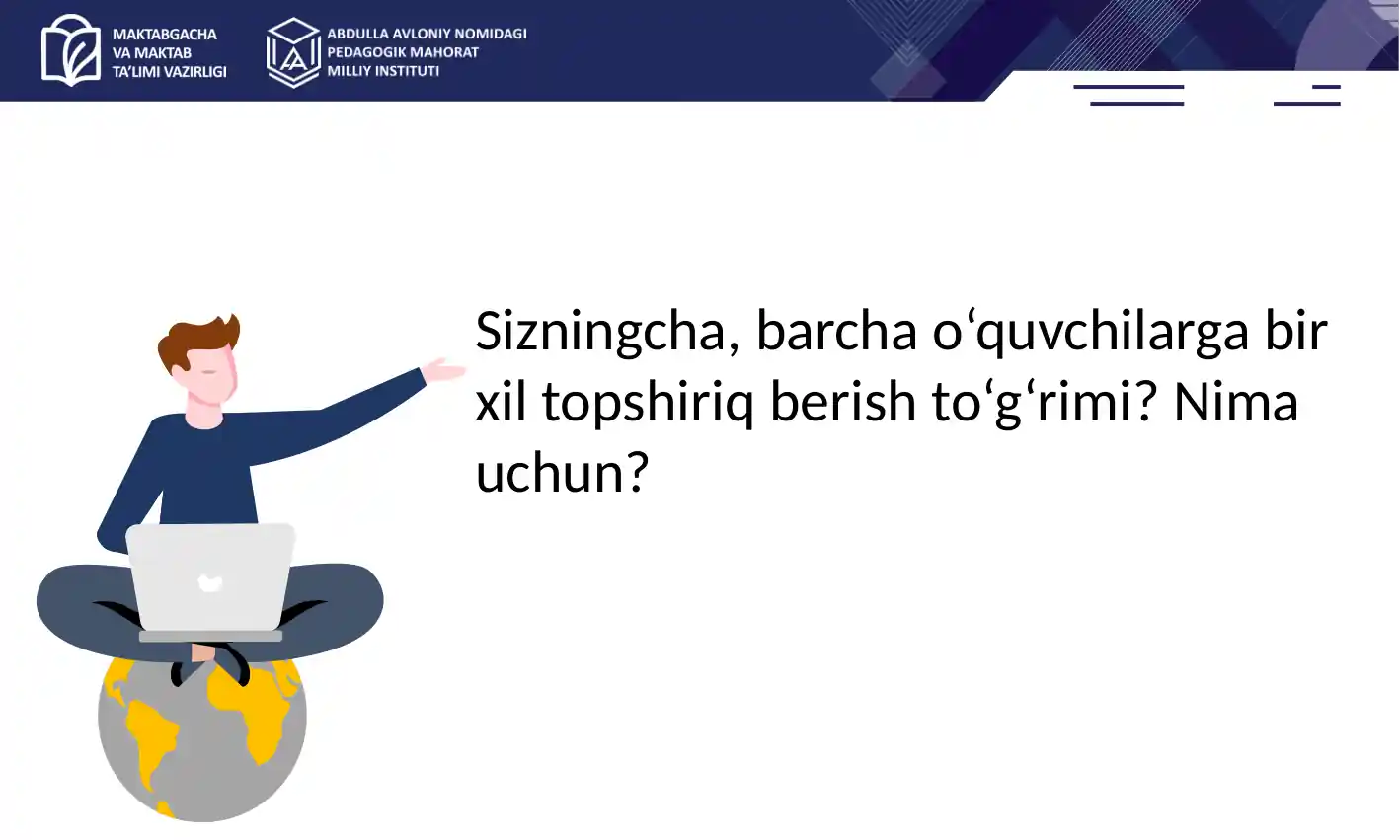 MAKTABGACHA VA MAKTAB TA'LIMI VAZIRLIGI

ABDULLA AVLONIY NOMIDAGI PEDAGOGIK MAHORAT MILLIY INSTITUTI

Sizningcha, barcha o‘quvchilarga bir xil topshiriq berish to‘g‘rimi? Nima uchun?